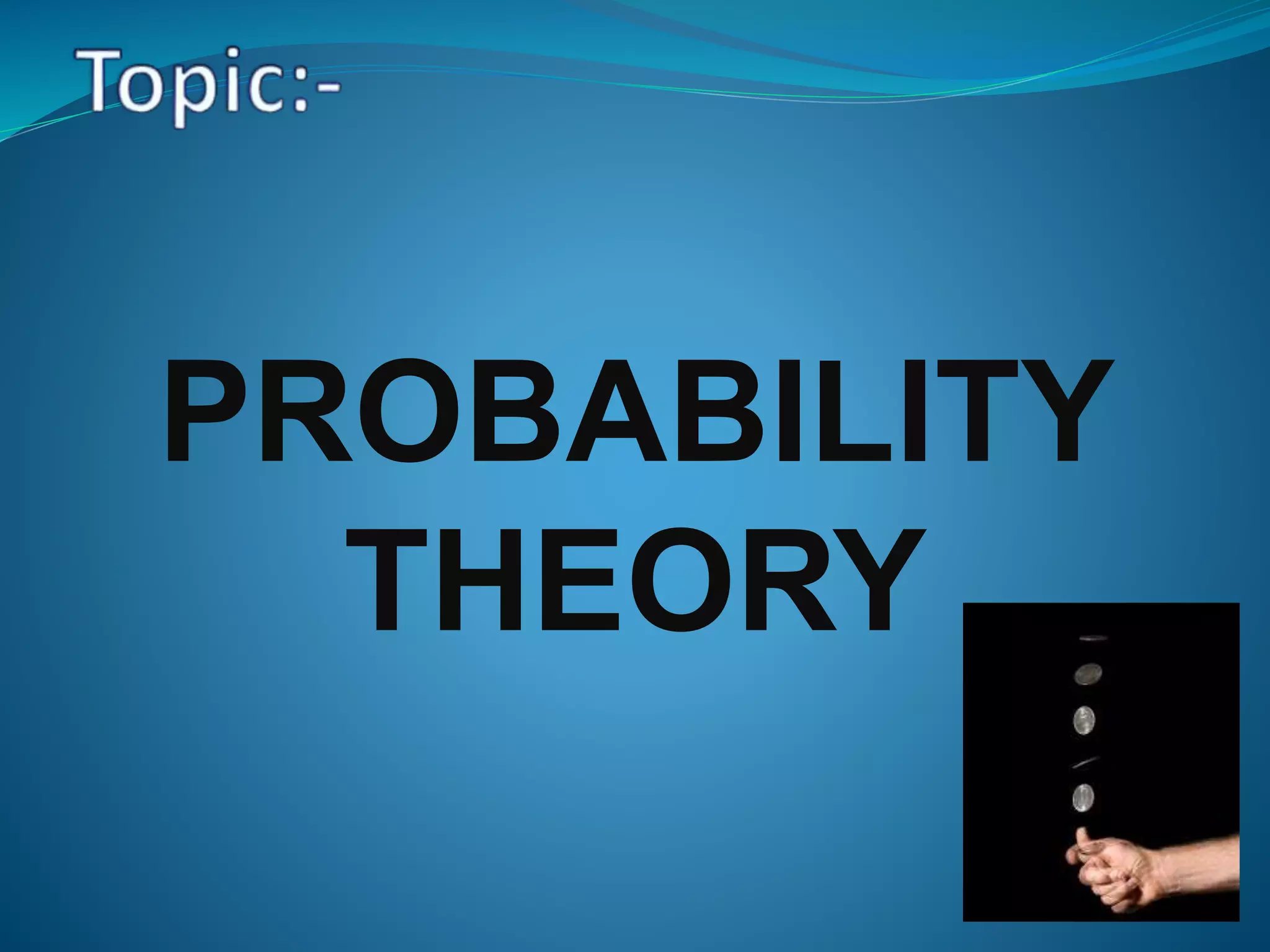 Topic:-

PROBABILITY THEORY